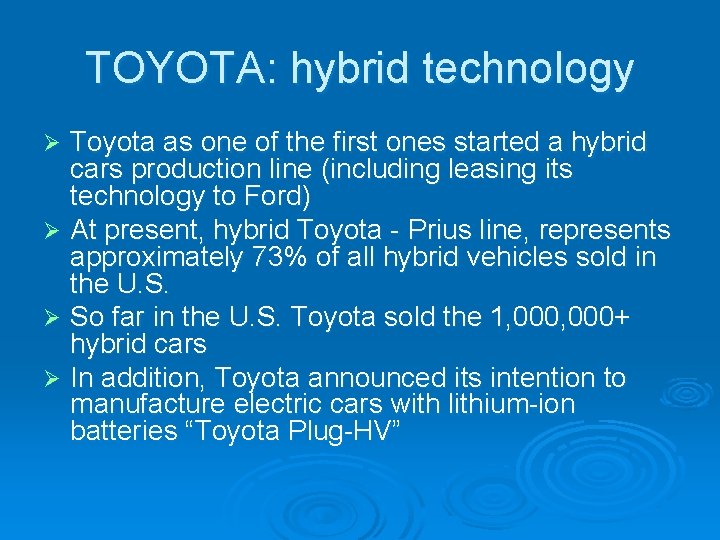 TOYOTA: hybrid technology

➢ Toyota as one of the first ones started a hybrid cars production line (including leasing its technology to Ford)

➢ At present, hybrid Toyota - Prius line, represents approximately 73% of all hybrid vehicles sold in the U.S.

➢ So far in the U.S. Toyota sold the 1,000,000+ hybrid cars

➢ In addition, Toyota announced its intention to manufacture electric cars with lithium-ion batteries “Toyota Plug-HV”